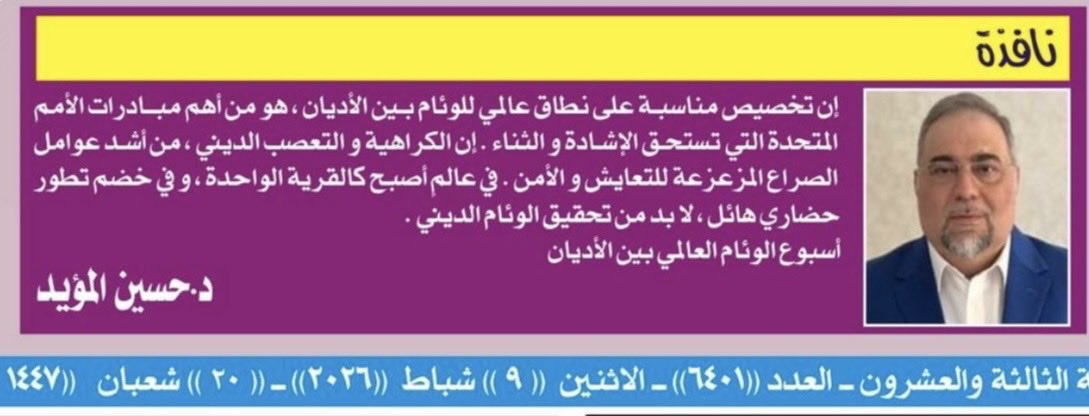 نافذة

إن تخصيص مناسبة على نطاق عالمي للوئام بين الأديان ، هو من أهم مبادرات الأمم المتحدة التي تستحق الإشادة و الثناء . إن الكراهية و التعصب الديني ، من أشد عوامل الصراع المزعزعة للتعايش و الأمن . في عالم أصبح كالقرية الواحدة ، و في خضم تطور حضاري هائل ، لا بد من تحقيق الوئام الديني .
أسبوع الوئام العالمي بين الأديان

د.حسين المؤيد

ة الثالثة والعشرون ـ العدد ((٦٤٠١)) ـ الاثنين (( ٩ )) شباط ((٢٠٢٦)) ـ (( ٢٠ )) شعبان ((١٤٤٧